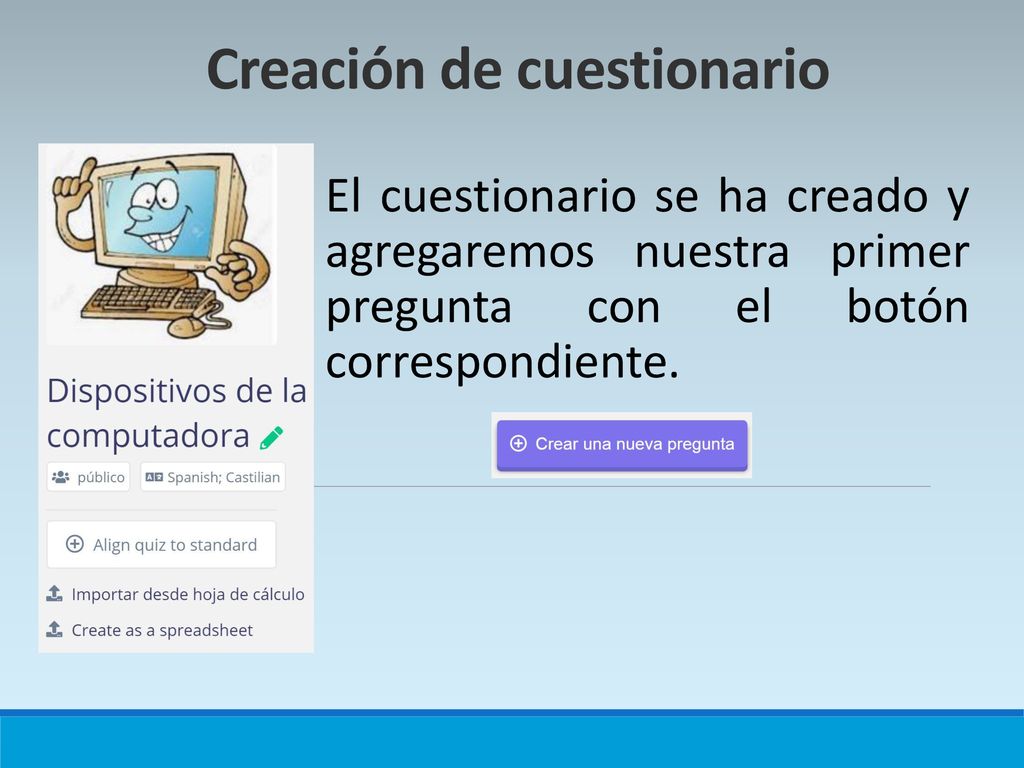 Creación de cuestionario

Dispositivos de la computadora

público

Spanish; Castilian

Align quiz to standard

Importar desde hoja de cálculo

Create as a spreadsheet

El cuestionario se ha creado y agregaremos nuestra primer pregunta con el botón correspondiente.

Crear una nueva pregunta